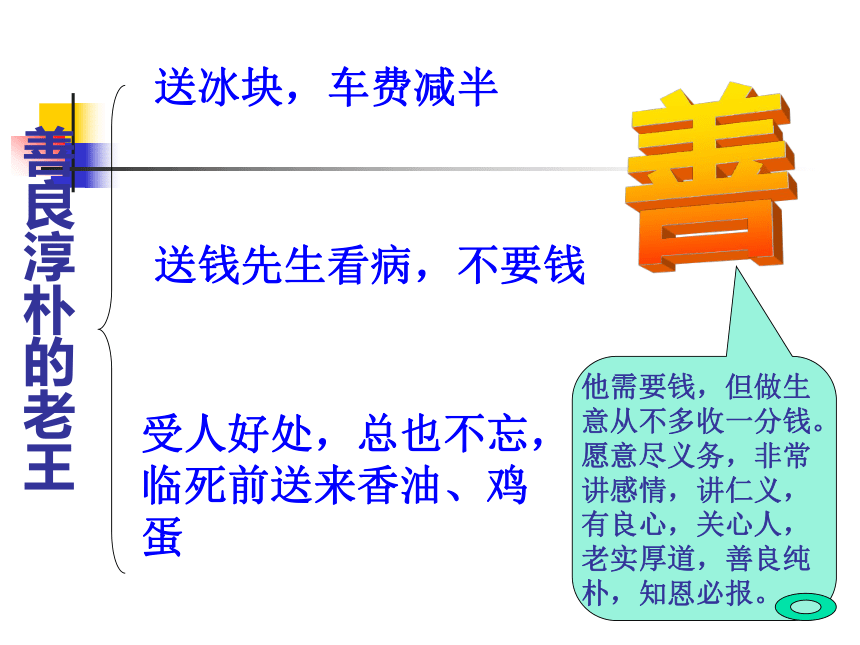 善良淳朴的老王

送冰块，车费减半

送钱先生看病，不要钱

受人好处，总也不忘，临死前送来香油、鸡蛋

善

他需要钱，但做生意从不多收一分钱。愿意尽义务，非常讲感情，讲仁义，有良心，关心人，老实厚道，善良纯朴，知恩必报。